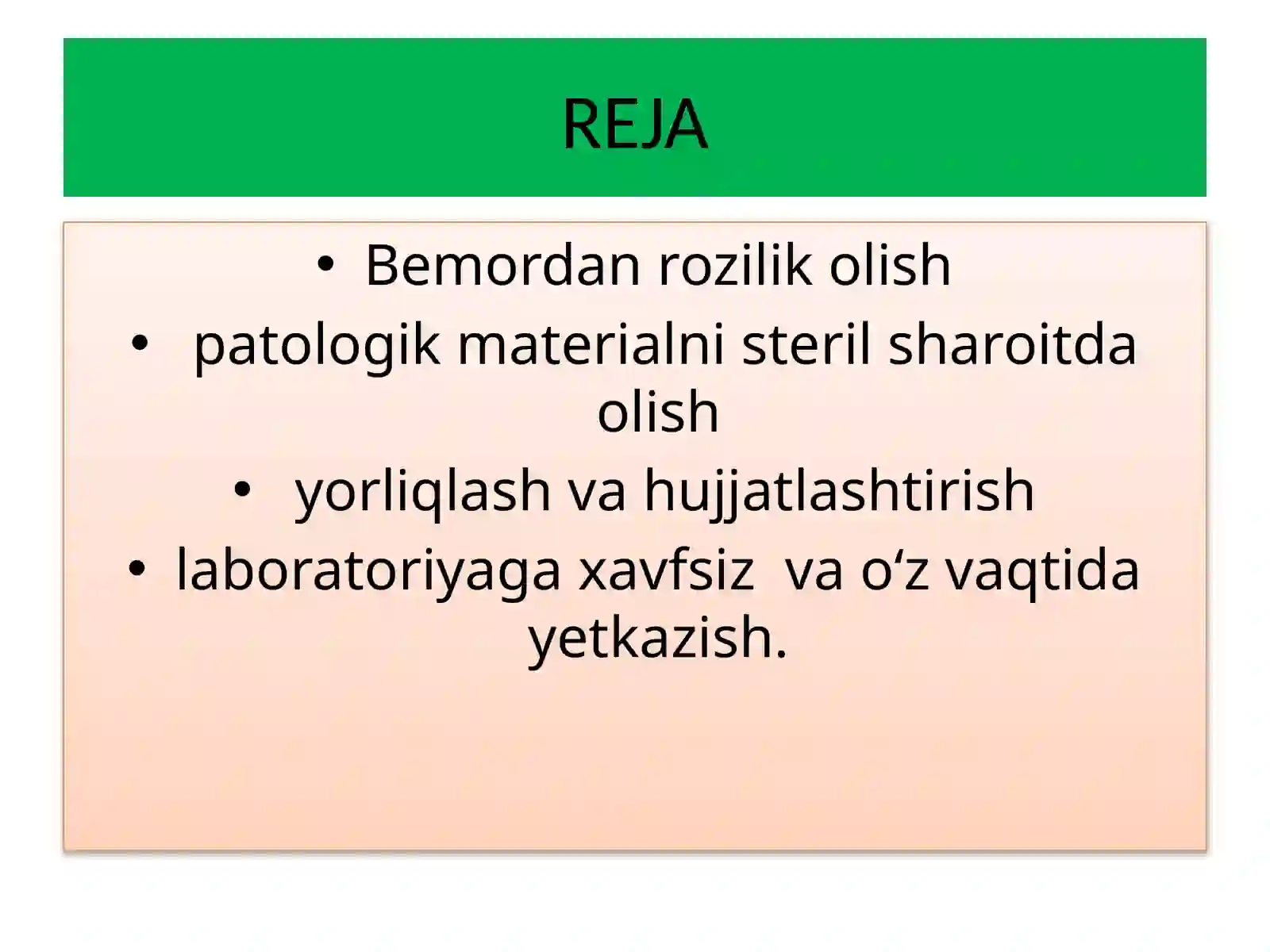 REJA

• Bemordan rozilik olish
• patologik materialni steril sharoitda olish
• yorliqlash va hujjatlashtirish
• laboratoriyaga xavfsiz va o‘z vaqtida yetkazish.